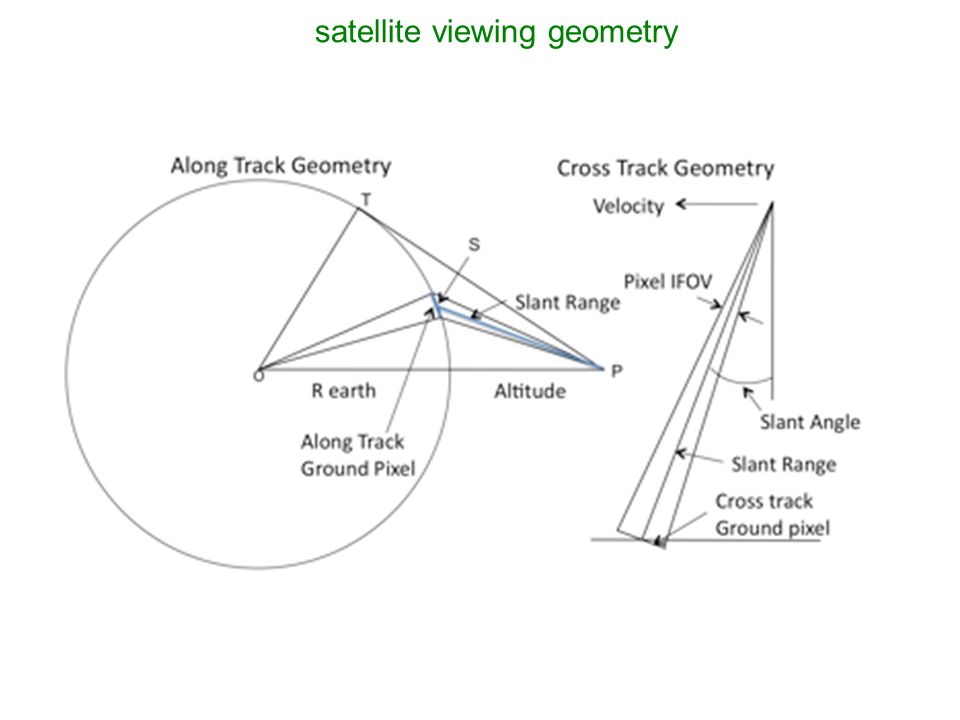 satellite viewing geometry

Along Track Geometry

T

S

Slant Range

O

R earth

Altitude

P

Along Track Ground Pixel

Cross Track Geometry

Velocity

Pixel IFOV

Slant Angle

Slant Range

Cross track Ground pixel